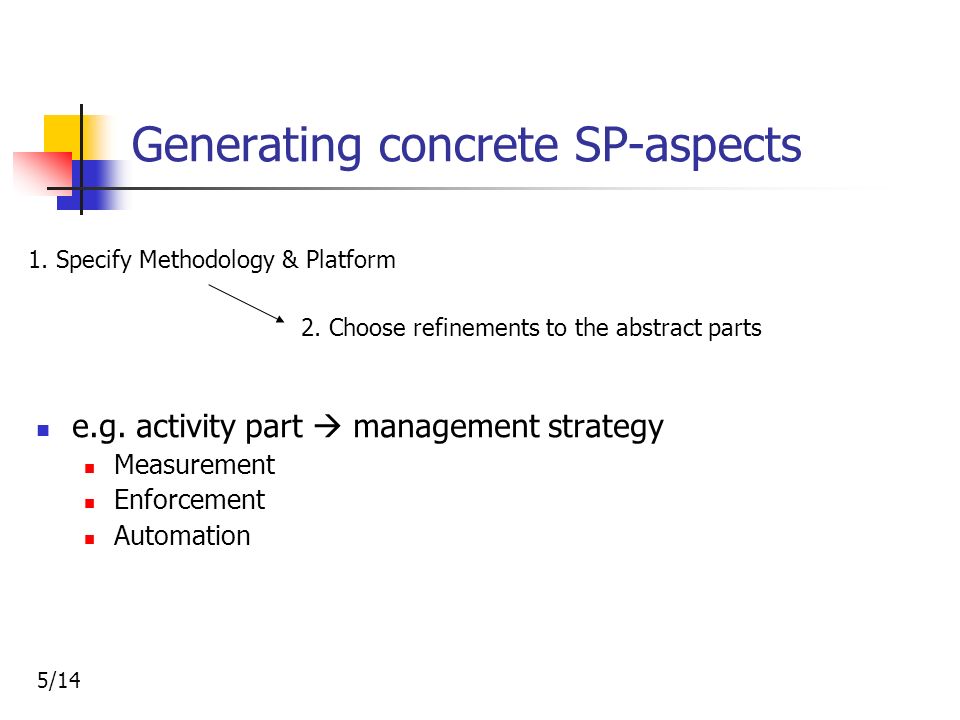 Generating concrete SP-aspects

1. Specify Methodology & Platform

2. Choose refinements to the abstract parts

- e.g. activity part → management strategy
  - Measurement
  - Enforcement
  - Automation

5/14